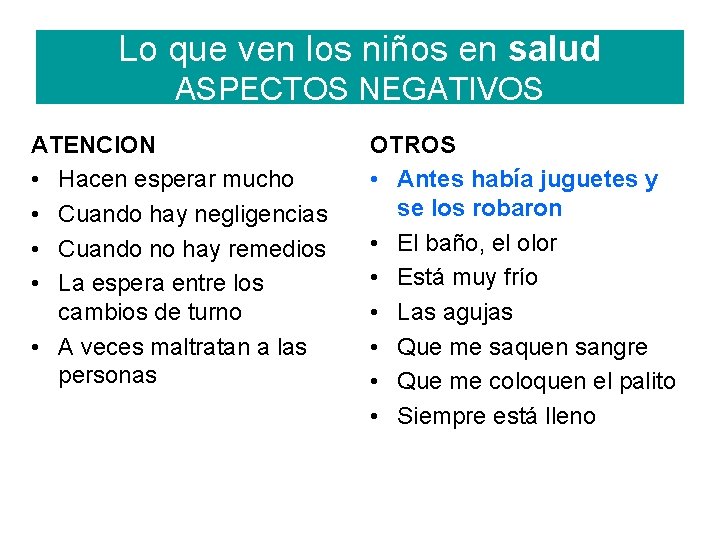 Lo que ven los niños en salud
ASPECTOS NEGATIVOS

ATENCION
• Hacen esperar mucho
• Cuando hay negligencias
• Cuando no hay remedios
• La espera entre los cambios de turno
• A veces maltratan a las personas

OTROS
• Antes había juguetes y se los robaron
• El baño, el olor
• Está muy frío
• Las agujas
• Que me saquen sangre
• Que me coloquen el palito
• Siempre está lleno